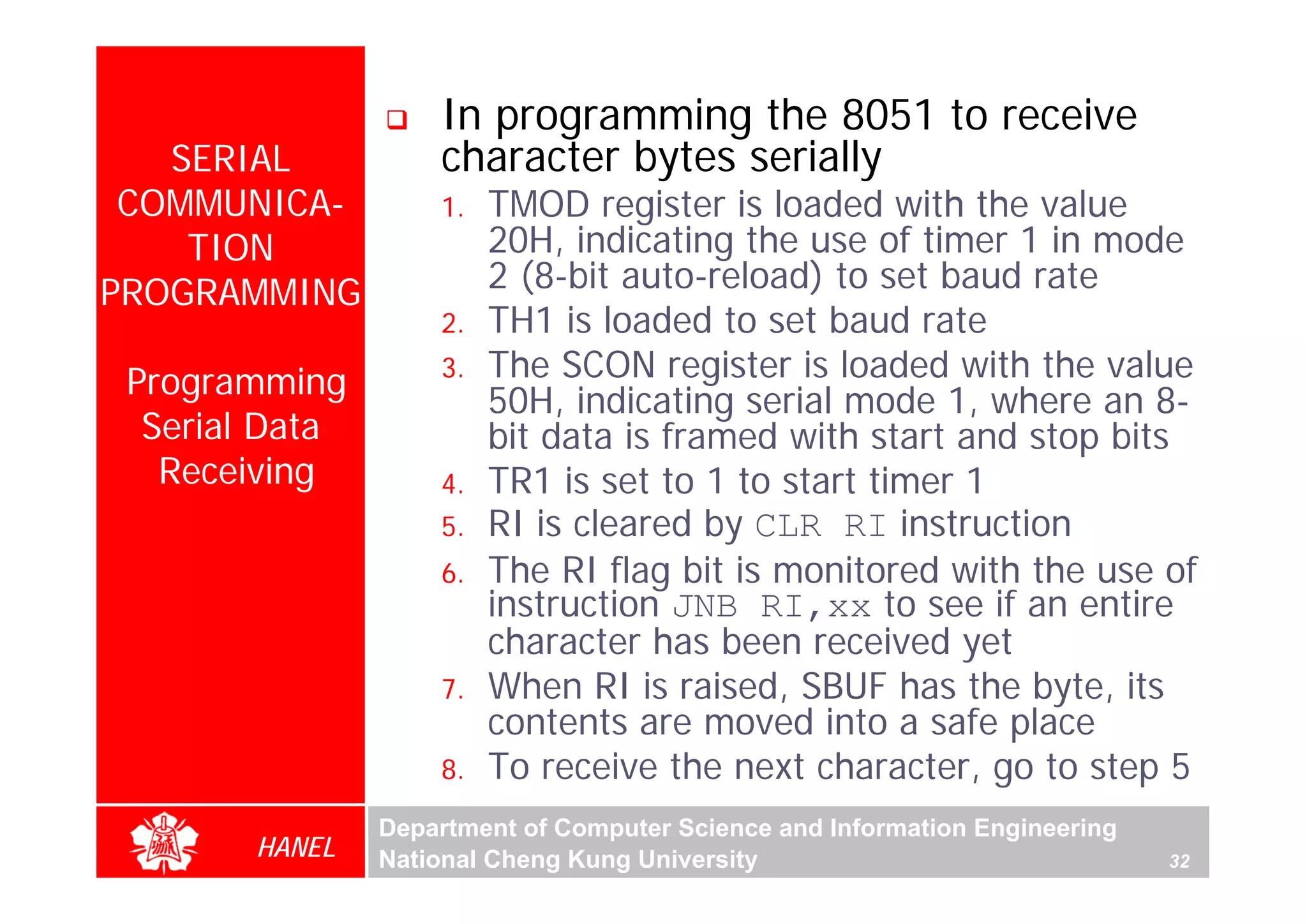 SERIAL COMMUNICATION PROGRAMMING

Programming Serial Data Receiving

❑ In programming the 8051 to receive character bytes serially

1. TMOD register is loaded with the value 20H, indicating the use of timer 1 in mode 2 (8-bit auto-reload) to set baud rate
2. TH1 is loaded to set baud rate
3. The SCON register is loaded with the value 50H, indicating serial mode 1, where an 8-bit data is framed with start and stop bits
4. TR1 is set to 1 to start timer 1
5. RI is cleared by CLR RI instruction
6. The RI flag bit is monitored with the use of instruction JNB RI,xx to see if an entire character has been received yet
7. When RI is raised, SBUF has the byte, its contents are moved into a safe place
8. To receive the next character, go to step 5

HANEL

Department of Computer Science and Information Engineering
National Cheng Kung University

32